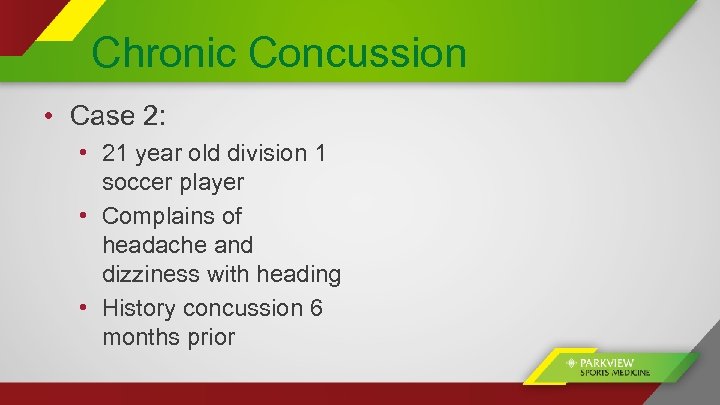 Chronic Concussion

• Case 2:

• 21 year old division 1 soccer player
• Complains of headache and dizziness with heading
• History concussion 6 months prior

PARKVIEW SPORTS MEDICINE